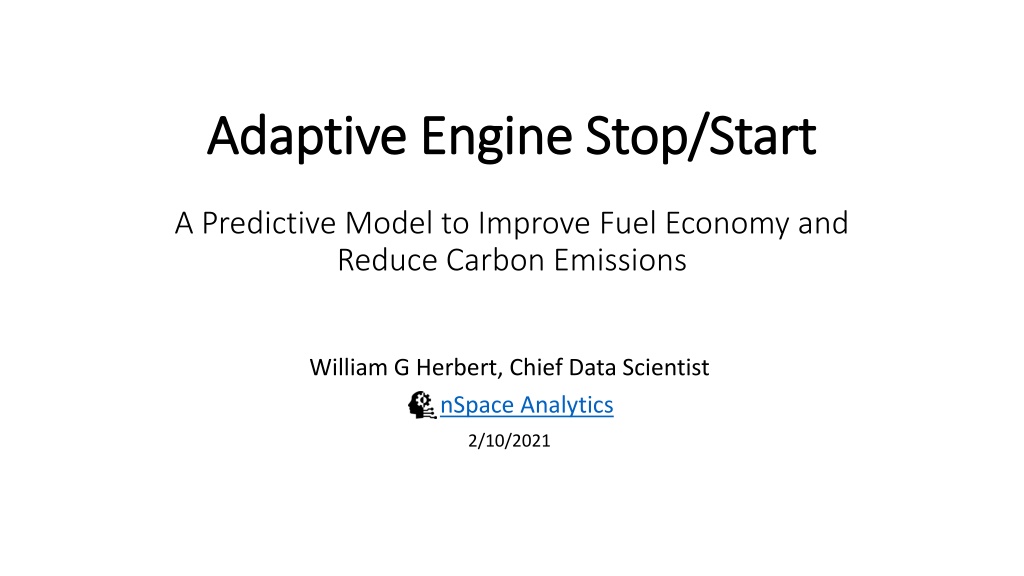 Adaptive Engine Stop/Start

A Predictive Model to Improve Fuel Economy and Reduce Carbon Emissions

William G Herbert, Chief Data Scientist

nSpace Analytics

2/10/2021